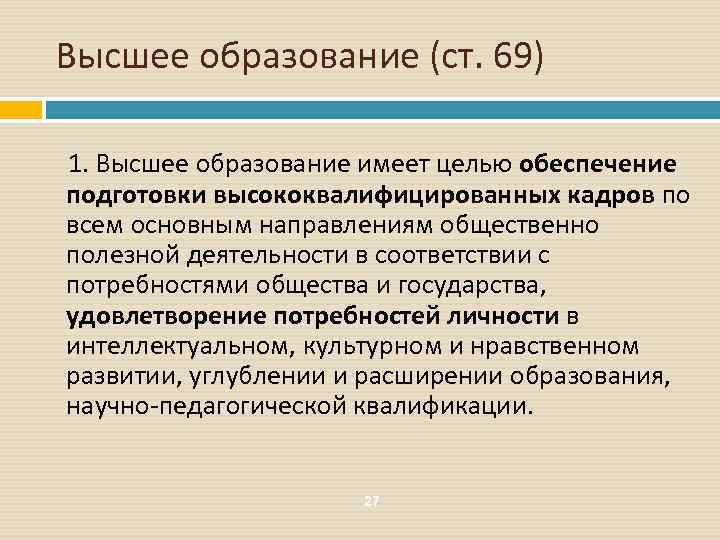 Высшее образование (ст. 69)

1. Высшее образование имеет целью обеспечение подготовки высококвалифицированных кадров по всем основным направлениям общественно полезной деятельности в соответствии с потребностями общества и государства, удовлетворение потребностей личности в интеллектуальном, культурном и нравственном развитии, углублении и расширении образования, научно-педагогической квалификации.

27